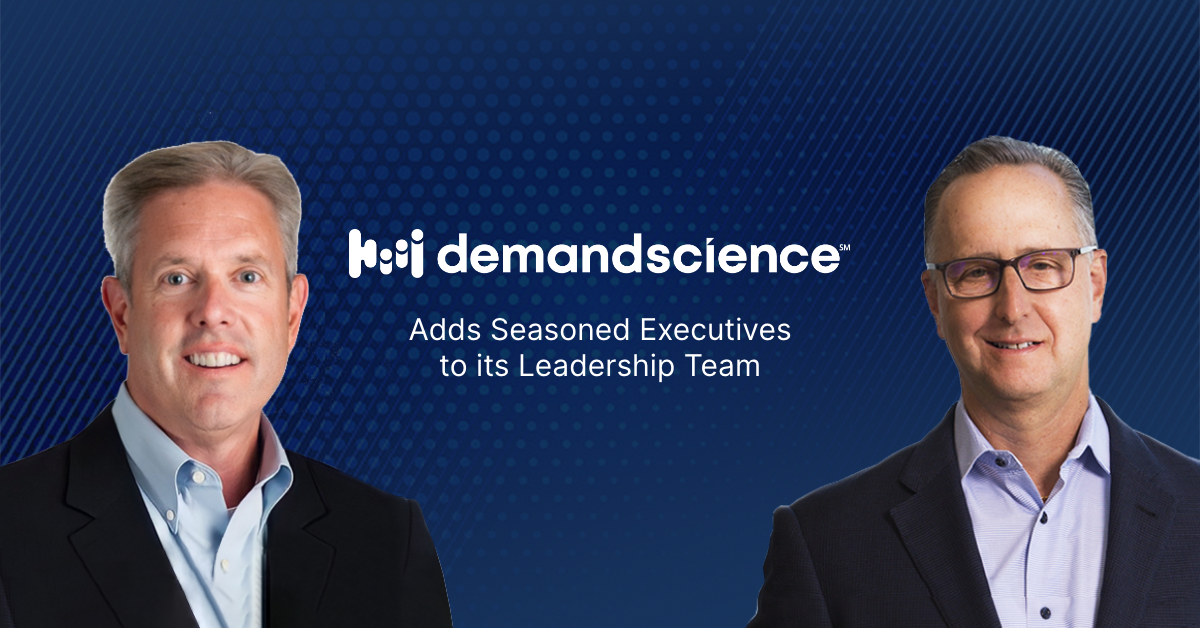 demandscience℠

Adds Seasoned Executives to its Leadership Team